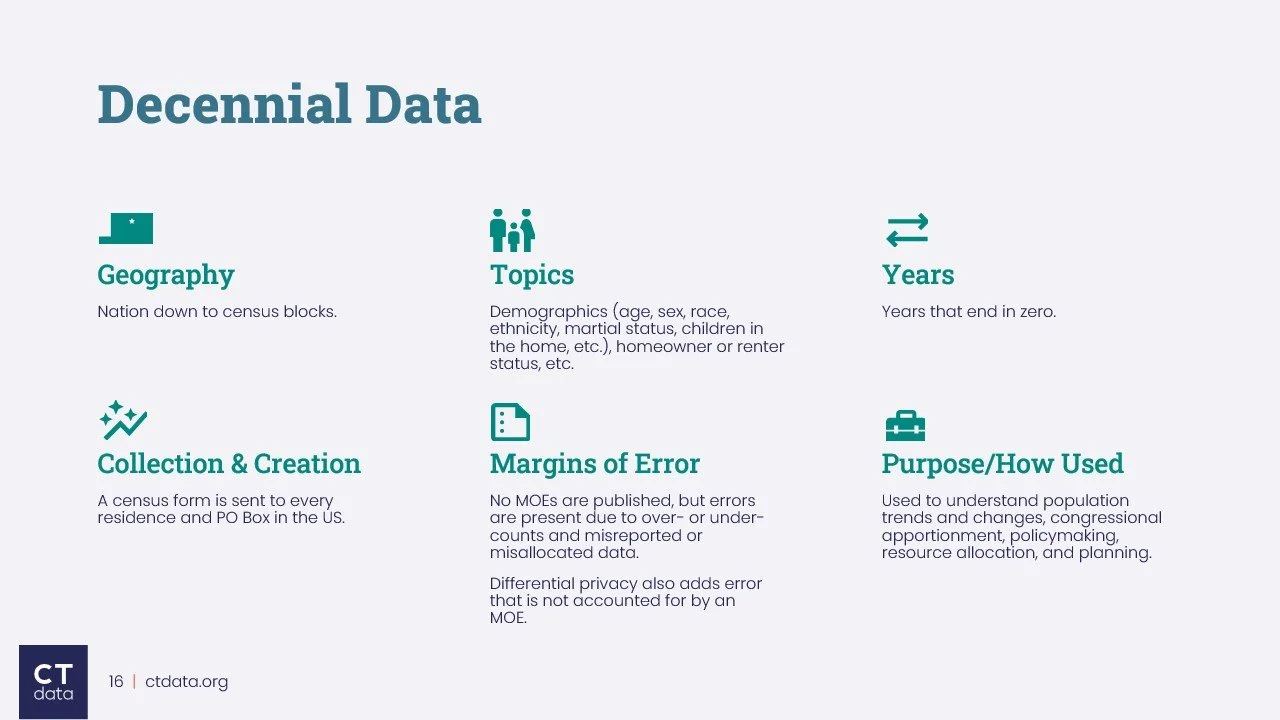 Decennial Data

Geography

Nation down to census blocks.

Topics

Demographics (age, sex, race, ethnicity, martial status, children in the home, etc.), homeowner or renter status, etc.

Years

Years that end in zero.

Collection & Creation

A census form is sent to every residence and PO Box in the US.

Margins of Error

No MOEs are published, but errors are present due to over- or under-counts and misreported or misallocated data.

Differential privacy also adds error that is not accounted for by an MOE.

Purpose/How Used

Used to understand population trends and changes, congressional apportionment, policymaking, resource allocation, and planning.

CT data

16 | ctdata.org